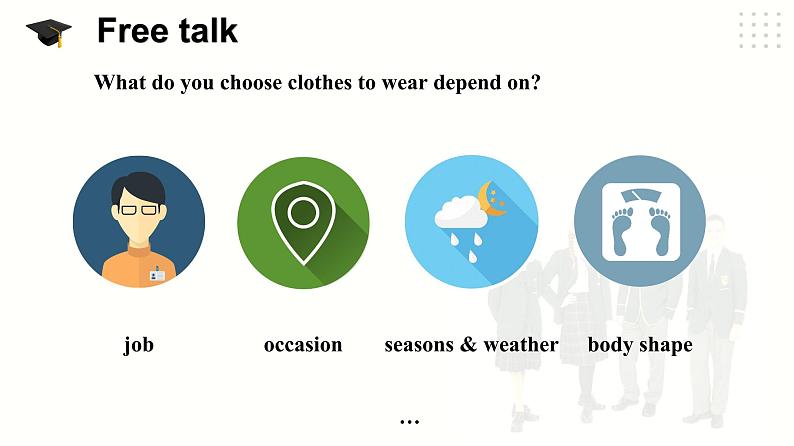 Free talk

What do you choose clothes to wear depend on?

job

occasion

seasons & weather

body shape

…